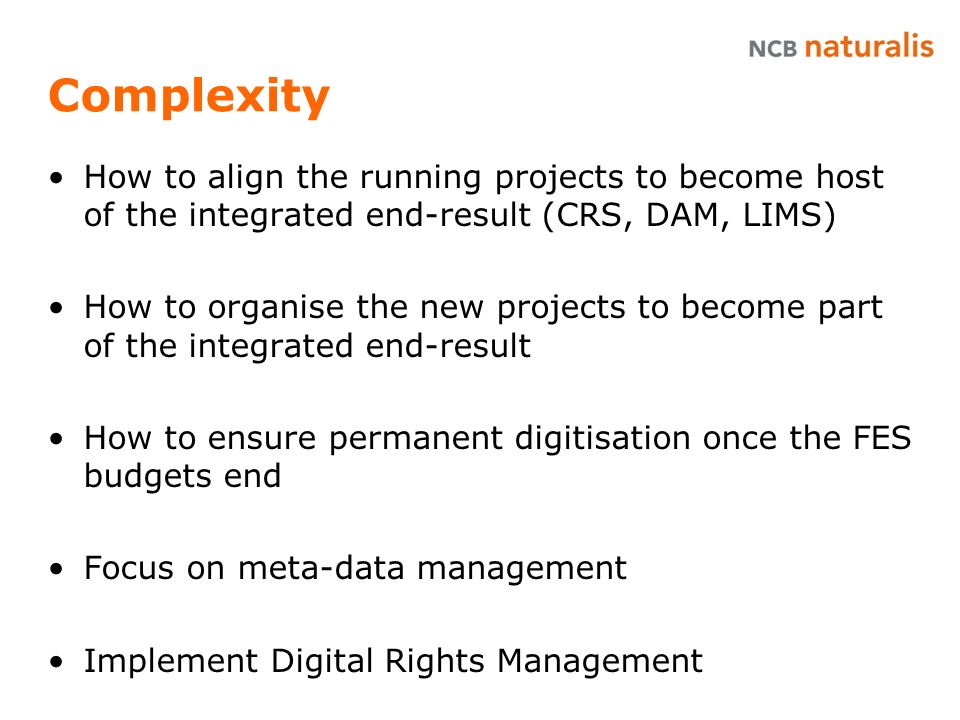 NCB naturalis

Complexity

• How to align the running projects to become host of the integrated end-result (CRS, DAM, LIMS)

• How to organise the new projects to become part of the integrated end-result

• How to ensure permanent digitisation once the FES budgets end

• Focus on meta-data management

• Implement Digital Rights Management